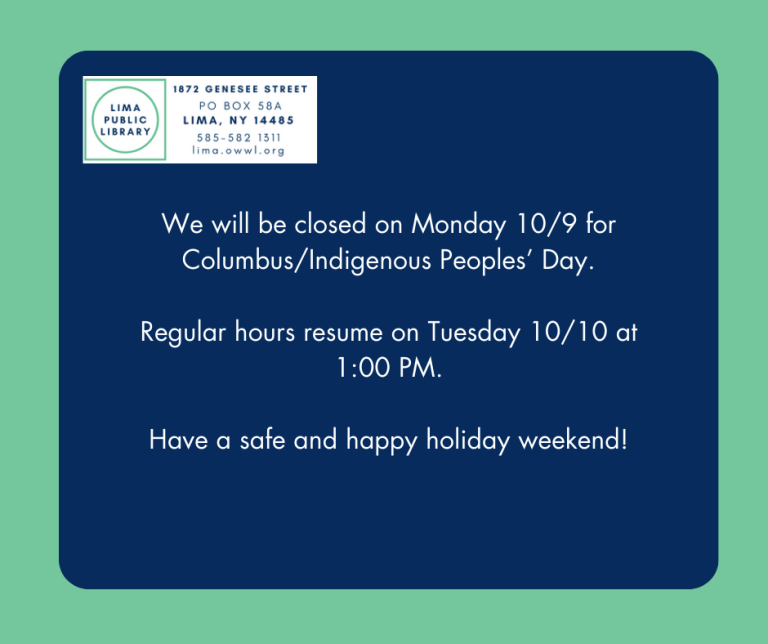 LIMA PUBLIC LIBRARY

1872 GENESEE STREET
PO BOX 58A
LIMA, NY 14485
585-582 1311
lima.owwl.org

We will be closed on Monday 10/9 for Columbus/Indigenous Peoples' Day.

Regular hours resume on Tuesday 10/10 at 1:00 PM.

Have a safe and happy holiday weekend!